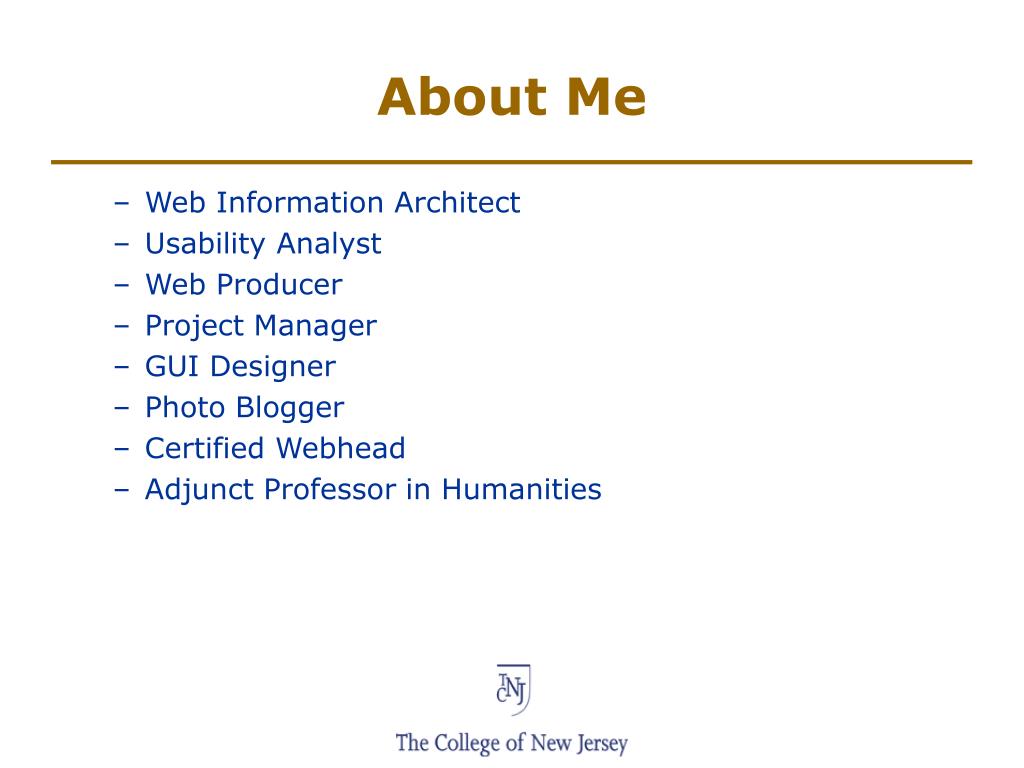 About Me

– Web Information Architect
– Usability Analyst
– Web Producer
– Project Manager
– GUI Designer
– Photo Blogger
– Certified Webhead
– Adjunct Professor in Humanities

TCNJ

The College of New Jersey